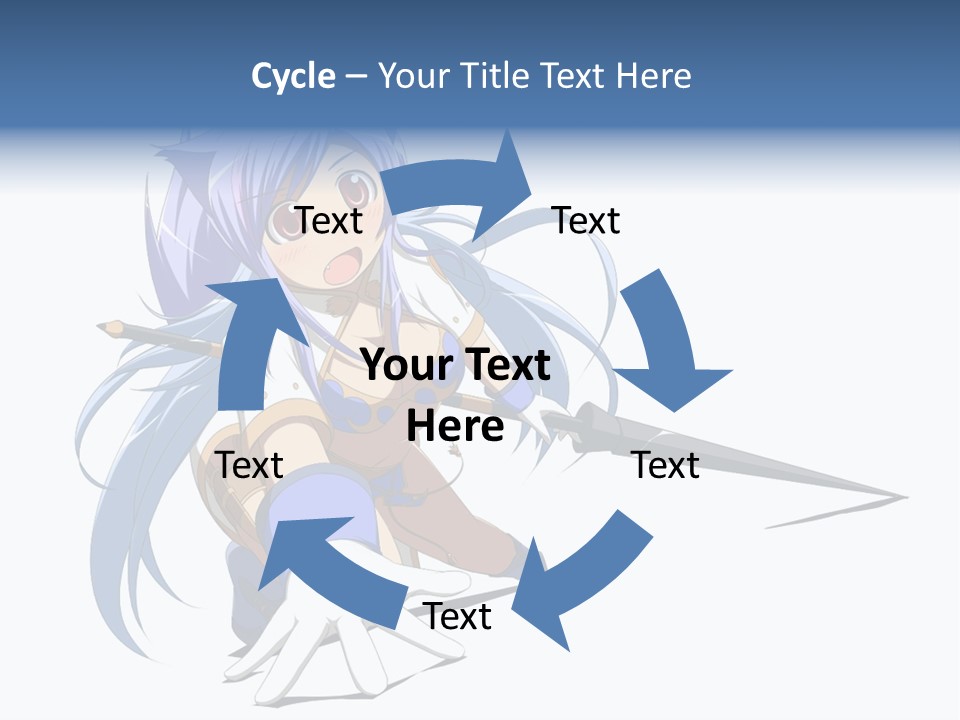 Cycle – Your Title Text Here

Text

Text

Your Text Here

Text

Text

Text